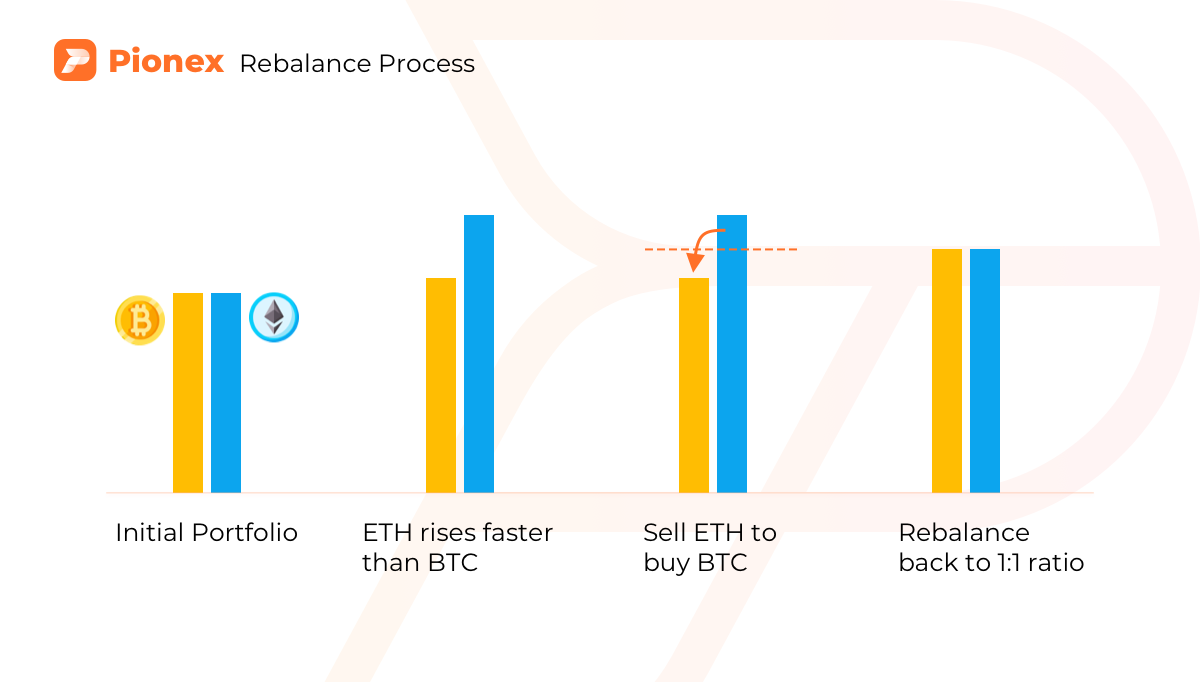 Pionex Rebalance Process

Initial Portfolio

ETH rises faster than BTC

Sell ETH to buy BTC

Rebalance back to 1:1 ratio